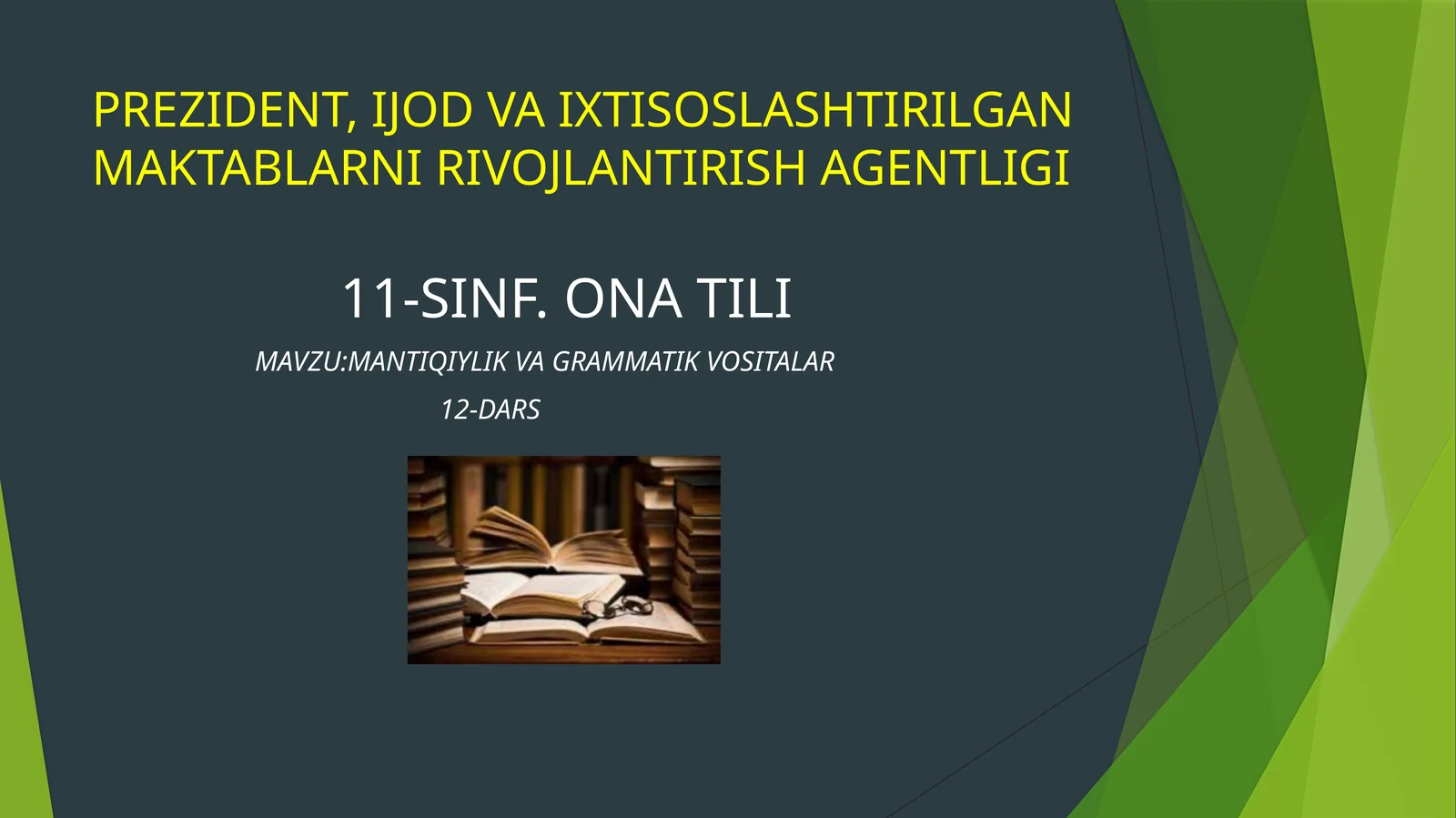 PREZIDENT, IJOD VA IXTISOSLASHTIRILGAN MAKTABLARNI RIVOJLANTIRISH AGENTLIGI

11-SINF. ONA TILI

MAVZU:MANTIQIYLIK VA GRAMMATIK VOSITALAR

12-DARS